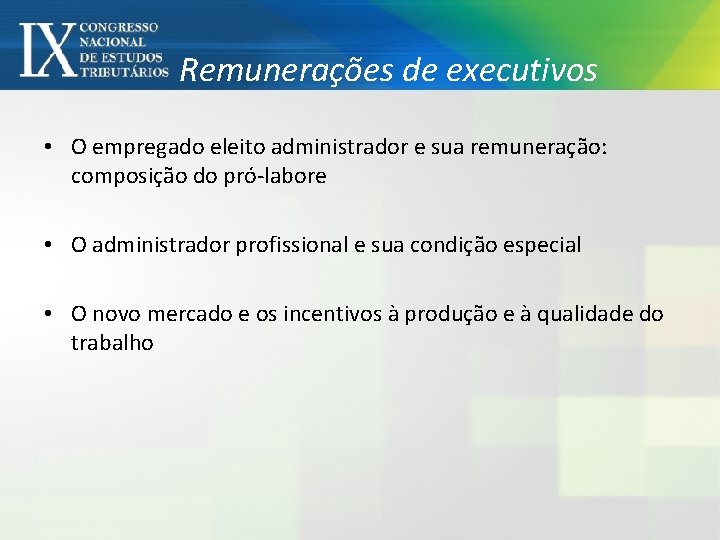 IX CONGRESSO NACIONAL DE ESTUDOS TRIBUTÁRIOS

Remunerações de executivos

• O empregado eleito administrador e sua remuneração: composição do pró-labore

• O administrador profissional e sua condição especial

• O novo mercado e os incentivos à produção e à qualidade do trabalho